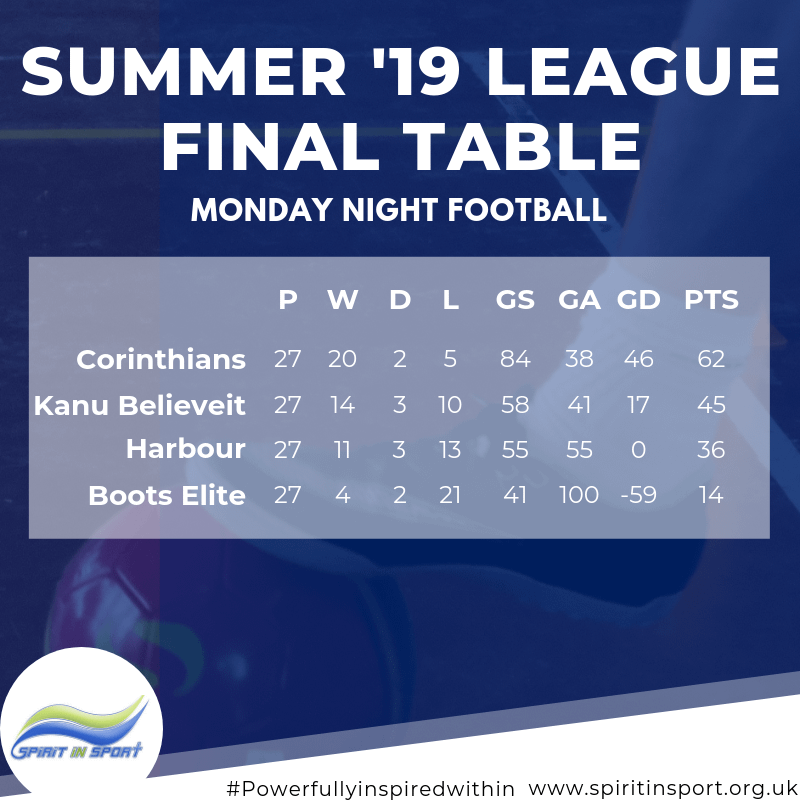 SUMMER '19 LEAGUE FINAL TABLE

MONDAY NIGHT FOOTBALL

| | P | W | D | L | GS | GA | GD | PTS |
|---|---|---|---|---|---|---|---|---|
| Corinthians | 27 | 20 | 2 | 5 | 84 | 38 | 46 | 62 |
| Kanu Believeit | 27 | 14 | 3 | 10 | 58 | 41 | 17 | 45 |
| Harbour | 27 | 11 | 3 | 13 | 55 | 55 | 0 | 36 |
| Boots Elite | 27 | 4 | 2 | 21 | 41 | 100 | -59 | 14 |

SPIRIT IN SPORT

#Powerfullyinspiredwithin www.spiritinsport.org.uk